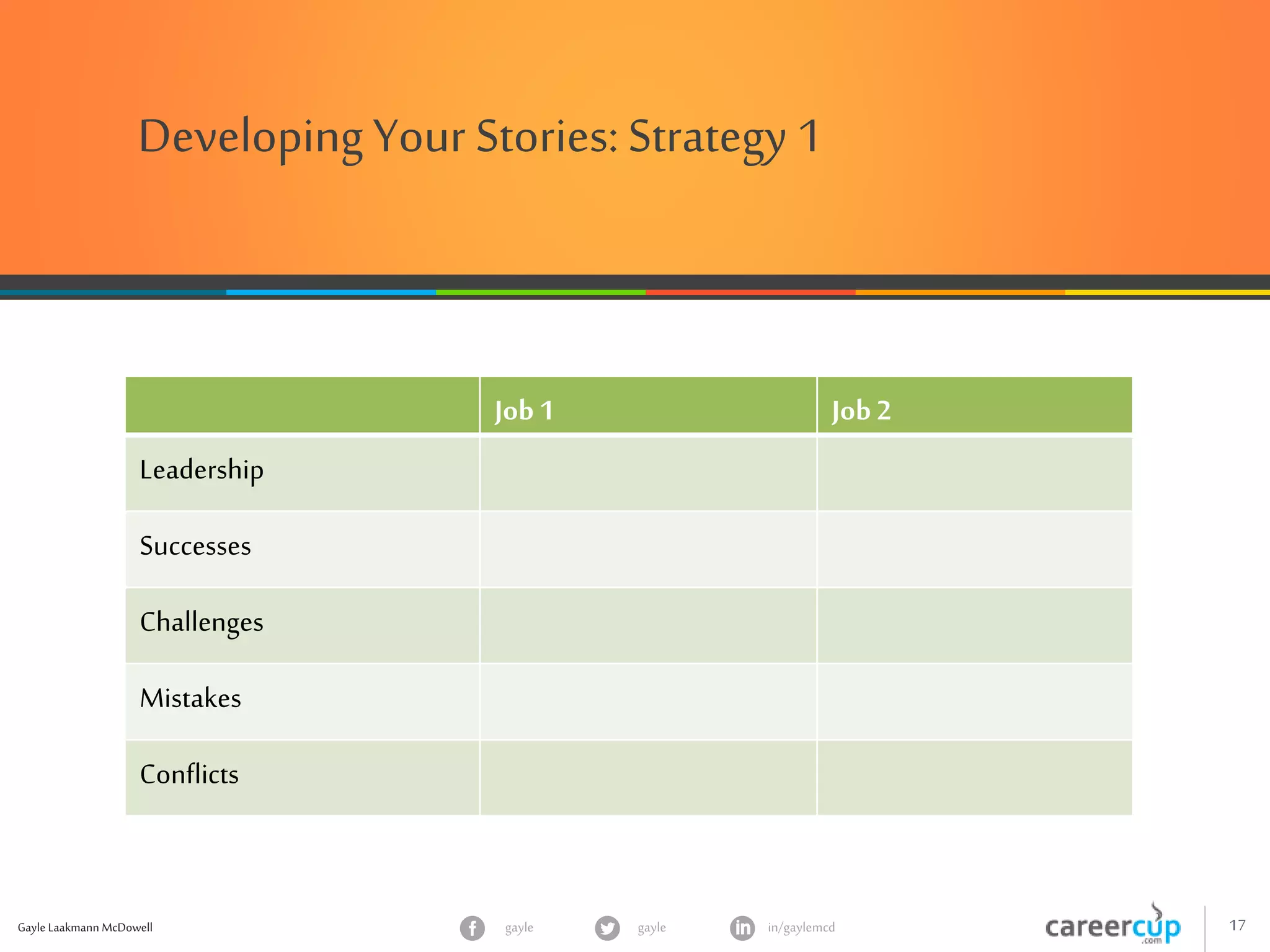 Developing Your Stories: Strategy 1

| | Job 1 | Job 2 |
|---|---|---|
| Leadership | | |
| Successes | | |
| Challenges | | |
| Mistakes | | |
| Conflicts | | |

Gayle Laakmann McDowell

gayle

gayle

in/gaylemcd

careercup .com

17